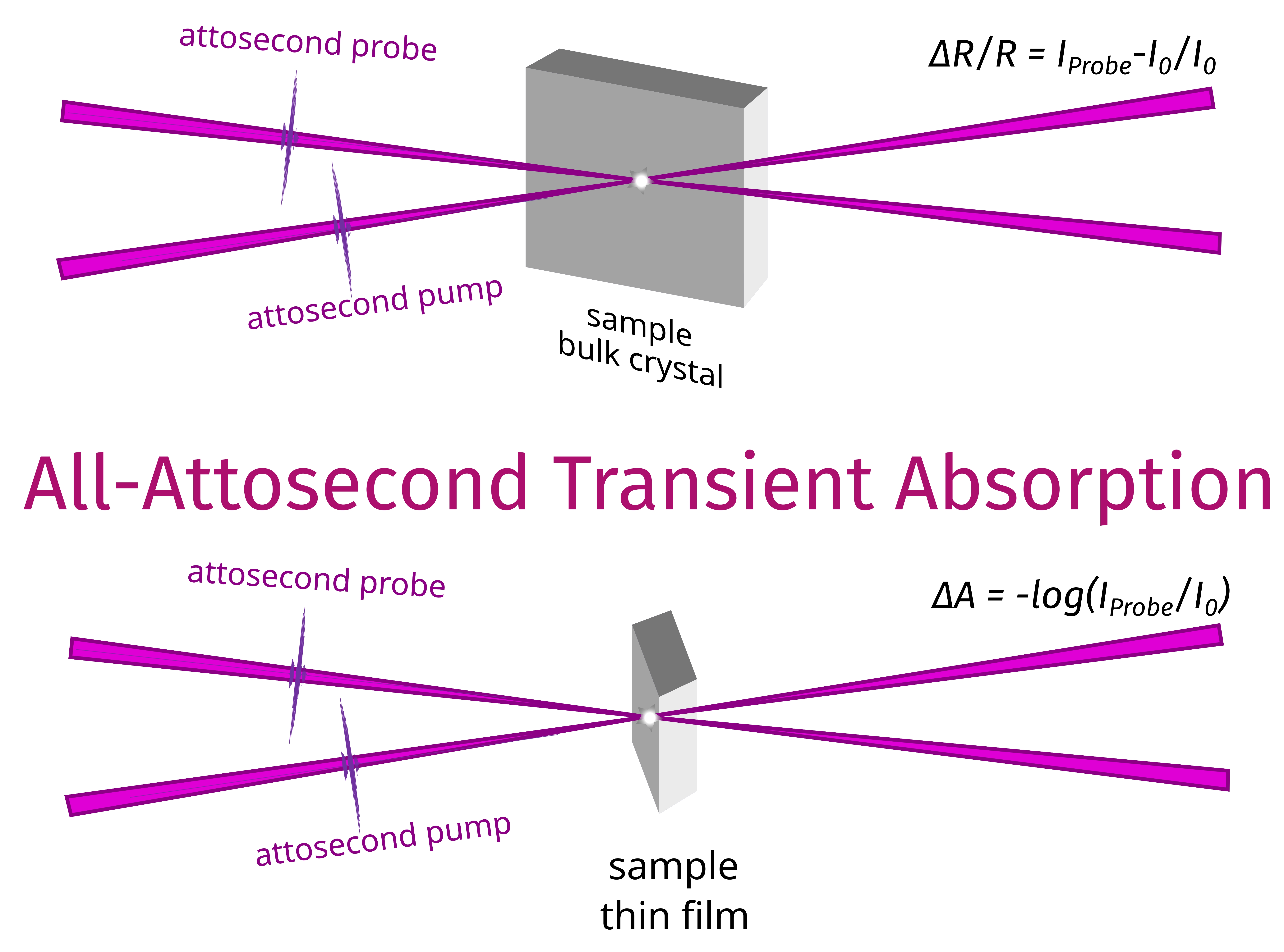 attosecond probe

$\Delta R/R = I_{Probe}-I_0/I_0$

attosecond pump

sample
bulk crystal

All-Attosecond Transient Absorption

attosecond probe

$\Delta A = -log(I_{Probe}/I_0)$

attosecond pump

sample
thin film